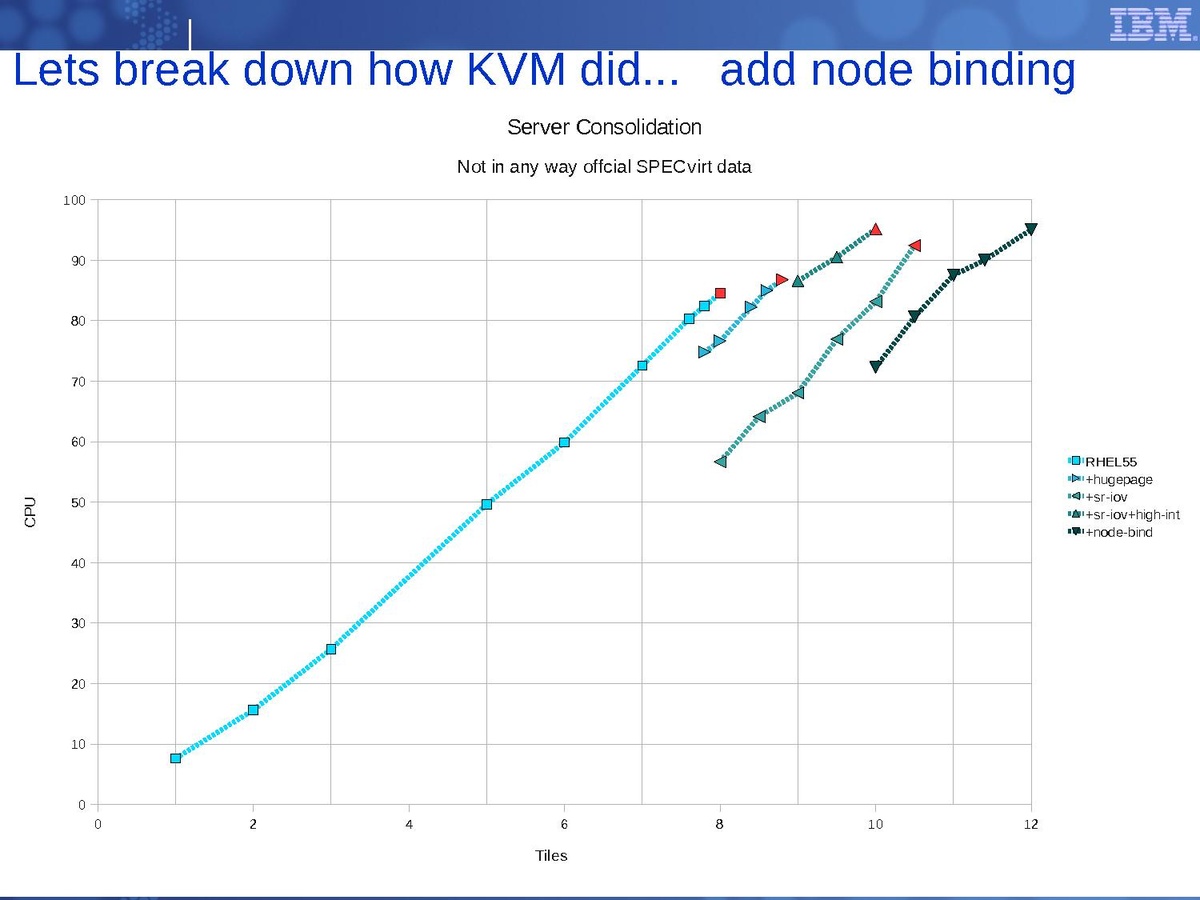 IBM

Lets break down how KVM did... add node binding

Server Consolidation

Not in any way offcial SPECvirt data

100
90
80
70
60
50
40
30
20
10
0

CPU

0 2 4 6 8 10 12

Tiles

RHEL55
+hugepage
+sr-iov
+sr-iov+high-int
+node-bind